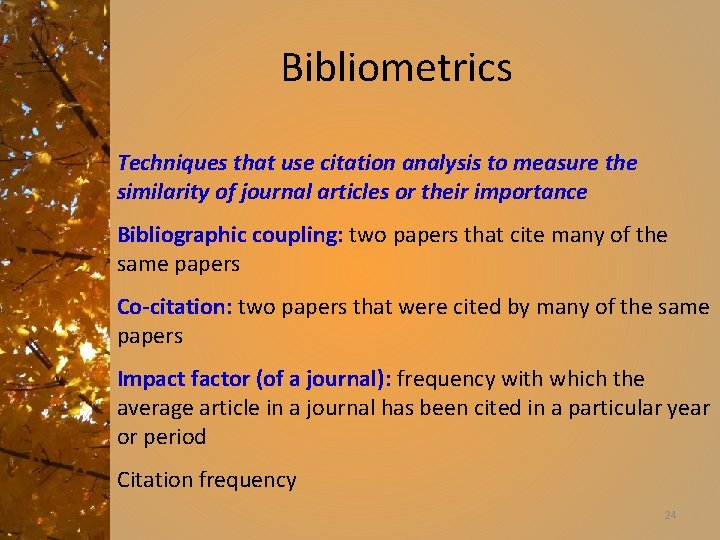 Bibliometrics

Techniques that use citation analysis to measure the similarity of journal articles or their importance

Bibliographic coupling: two papers that cite many of the same papers

Co-citation: two papers that were cited by many of the same papers

Impact factor (of a journal): frequency with which the average article in a journal has been cited in a particular year or period

Citation frequency

24